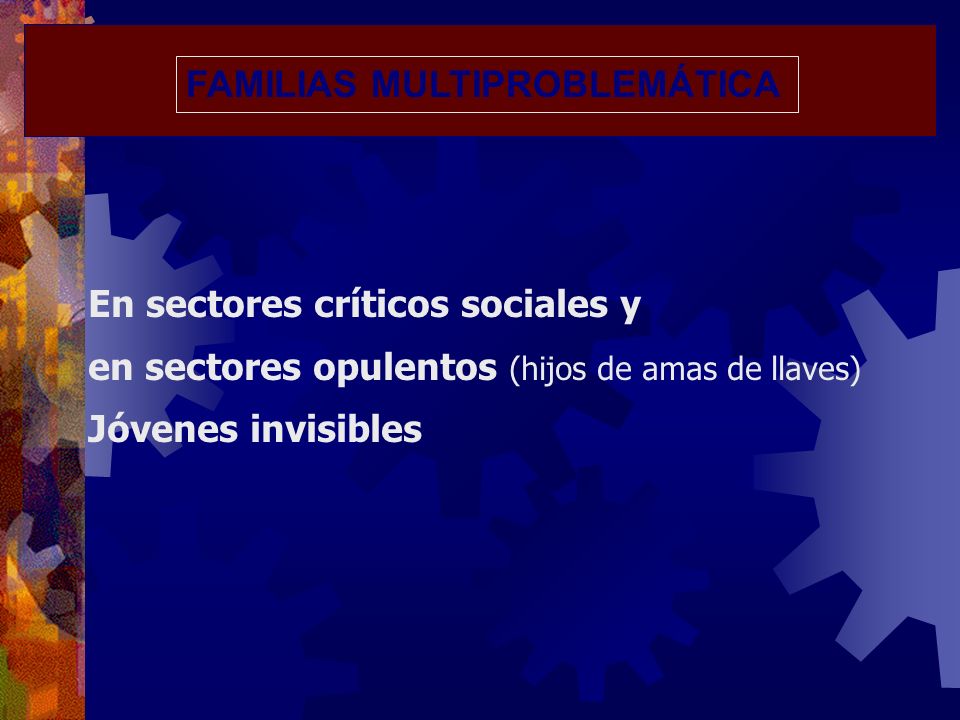 FAMILIAS MULTIPROBLEMÁTICA

En sectores críticos sociales y
en sectores opulentos (hijos de amas de llaves)
Jóvenes invisibles